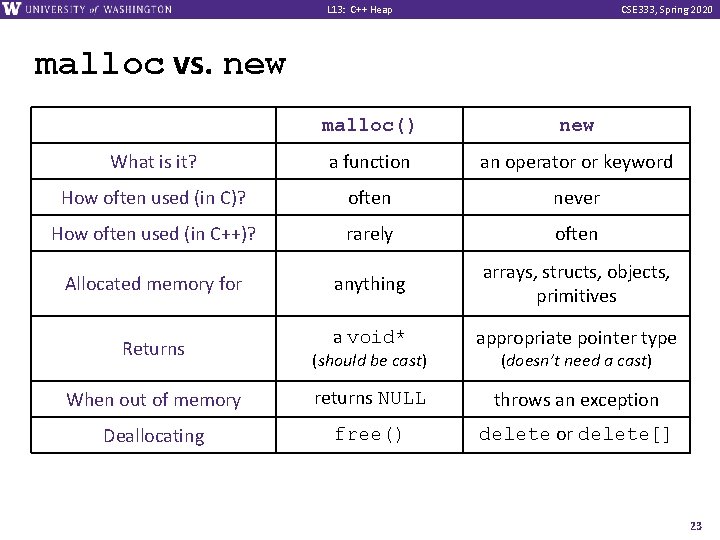 W UNIVERSITY of WASHINGTON L13: C++ Heap CSE333, Spring 2020

malloc vs. new

| | malloc() | new |
|---|---|---|
| What is it? | a function | an operator or keyword |
| How often used (in C)? | often | never |
| How often used (in C++)? | rarely | often |
| Allocated memory for | anything | arrays, structs, objects, primitives |
| Returns | a void* (should be cast) | appropriate pointer type (doesn't need a cast) |
| When out of memory | returns NULL | throws an exception |
| Deallocating | free() | delete or delete[] |

23